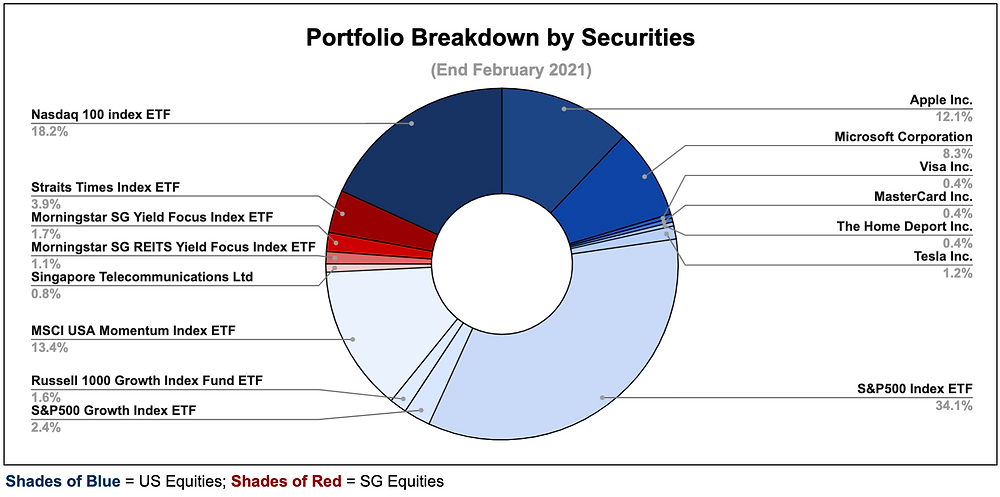 Portfolio Breakdown by Securities
(End February 2021)

Nasdaq 100 index ETF
18.2%

Straits Times Index ETF
3.9%

Morningstar SG Yield Focus Index ETF
1.7%

Morningstar SG REITS Yield Focus Index ETF
1.1%

Singapore Telecommunications Ltd
0.8%

MSCI USA Momentum Index ETF
13.4%

Russell 1000 Growth Index Fund ETF
1.6%

S&P500 Growth Index ETF
2.4%

Apple Inc.
12.1%

Microsoft Corporation
8.3%

Visa Inc.
0.4%

MasterCard Inc.
0.4%

The Home Deport Inc.
0.4%

Tesla Inc.
1.2%

S&P500 Index ETF
34.1%

Shades of Blue = US Equities; Shades of Red = SG Equities